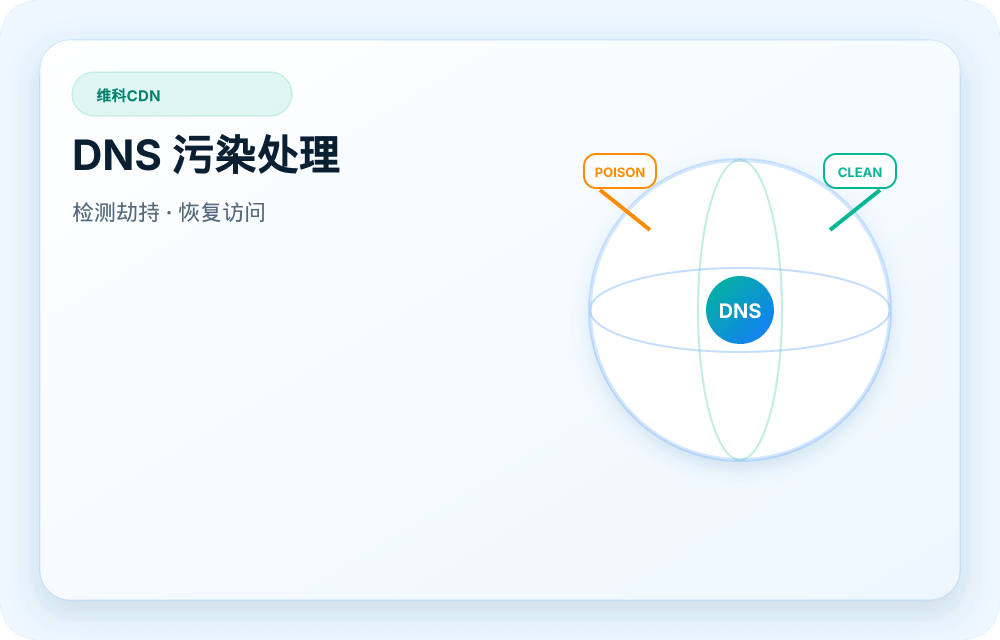 维科CDN

DNS 污染处理

检测劫持 · 恢复访问

POISON

CLEAN

DNS